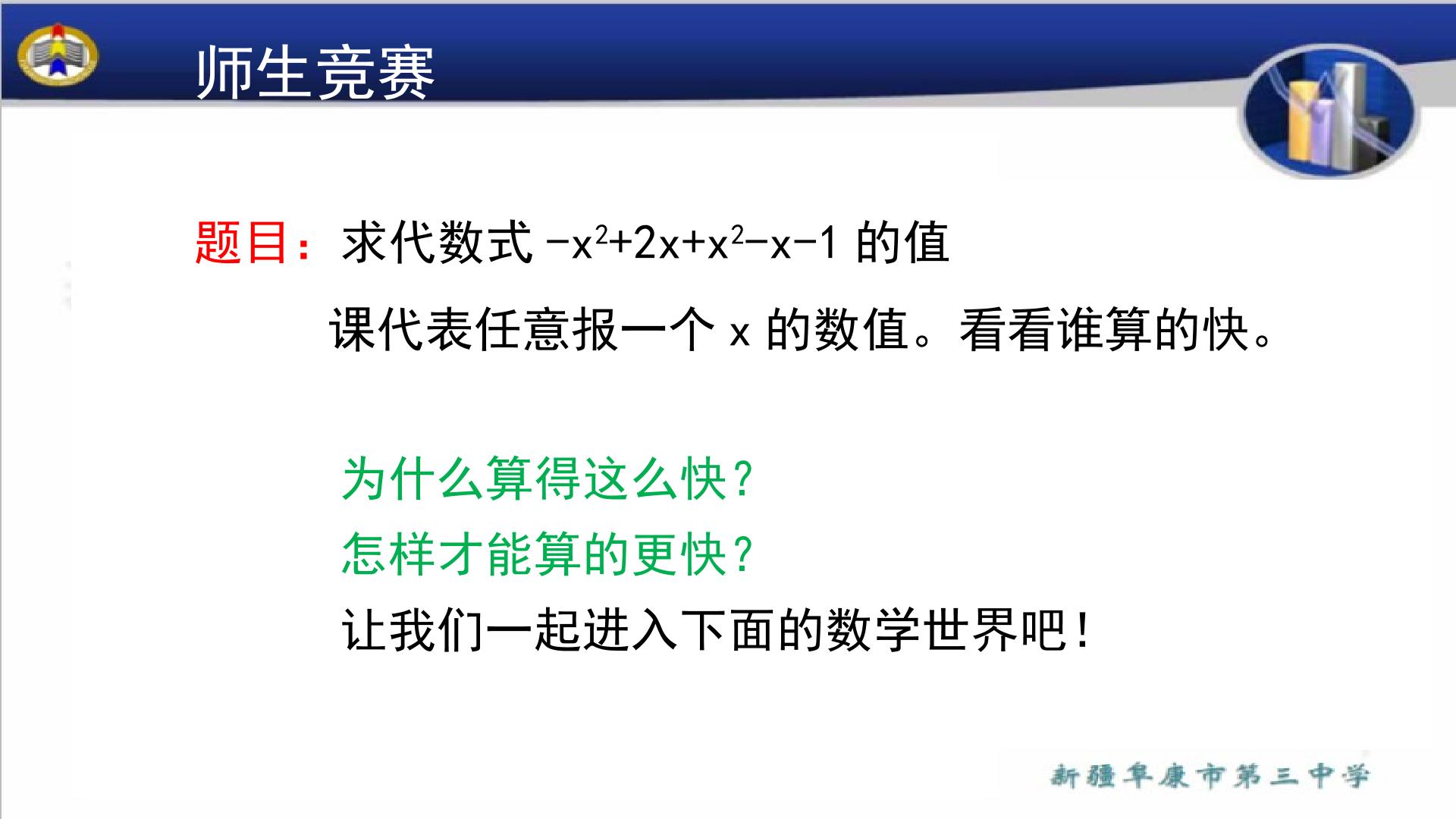 师生竞赛

题目：求代数式$-x^2+2x+x^2-x-1$的值

课代表任意报一个x的数值。看看谁算的快。

为什么算得这么快?
怎样才能算的更快?
让我们一起进入下面的数学世界吧!

新疆阜康市第三中学